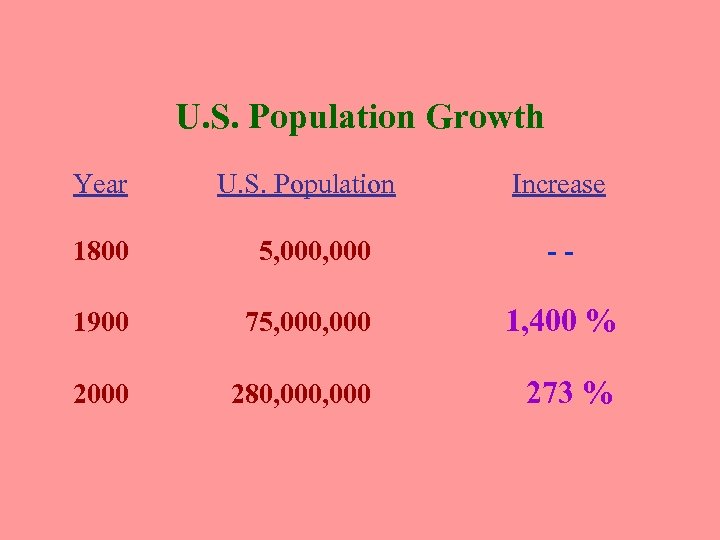 U.S. Population Growth

| Year | U.S. Population | Increase |
|---|---|---|
| 1800 | 5,000,000 | - - |
| 1900 | 75,000,000 | 1,400 % |
| 2000 | 280,000,000 | 273 % |